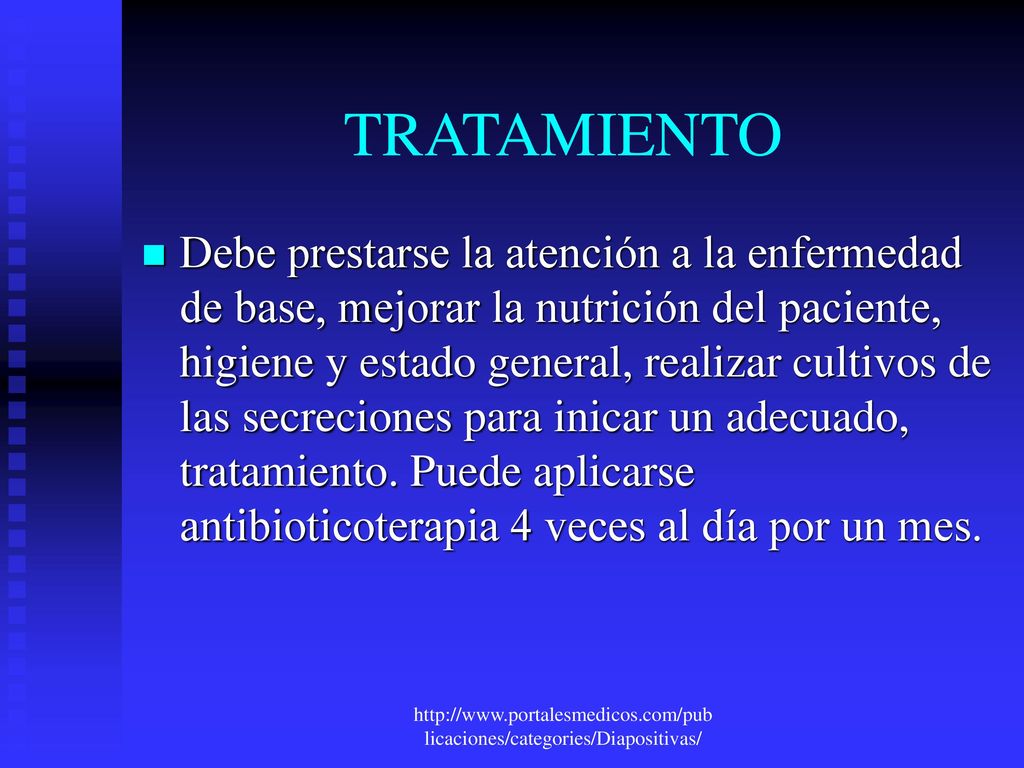 TRATAMIENTO

Debe prestarse la atención a la enfermedad de base, mejorar la nutrición del paciente, higiene y estado general, realizar cultivos de las secreciones para inicar un adecuado, tratamiento. Puede aplicarse antibioticoterapia 4 veces al día por un mes.

http://www.portalesmedicos.com/publicaciones/categories/Diapositivas/